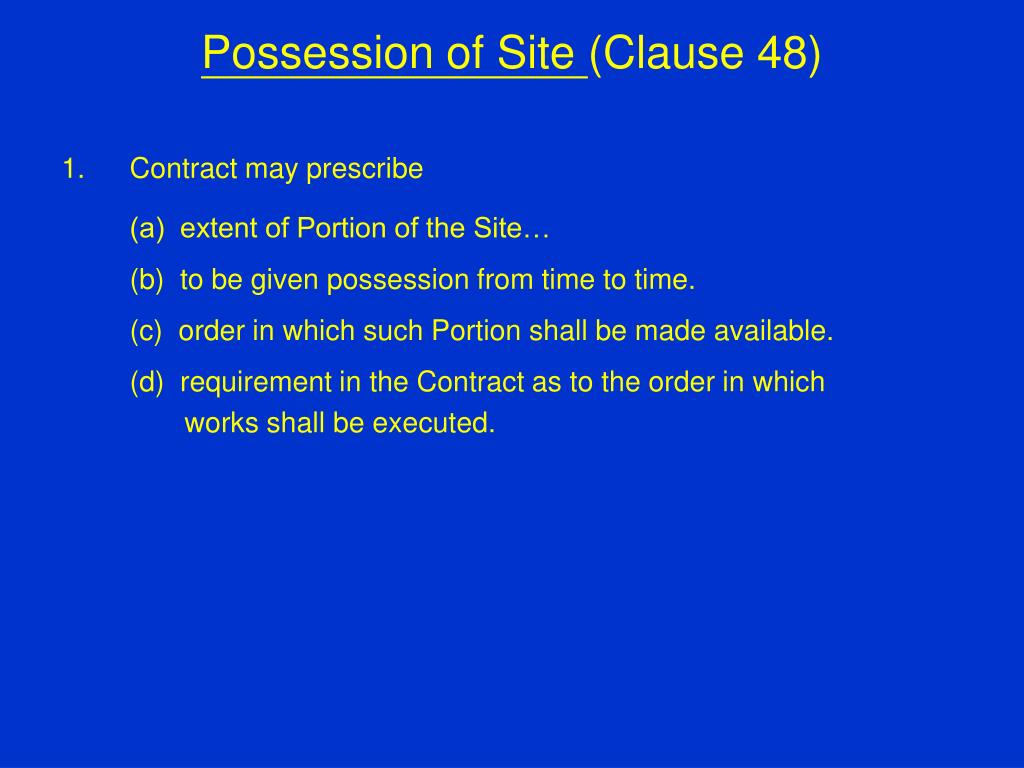 Possession of Site (Clause 48)

1. Contract may prescribe

(a) extent of Portion of the Site…

(b) to be given possession from time to time.

(c) order in which such Portion shall be made available.

(d) requirement in the Contract as to the order in which works shall be executed.